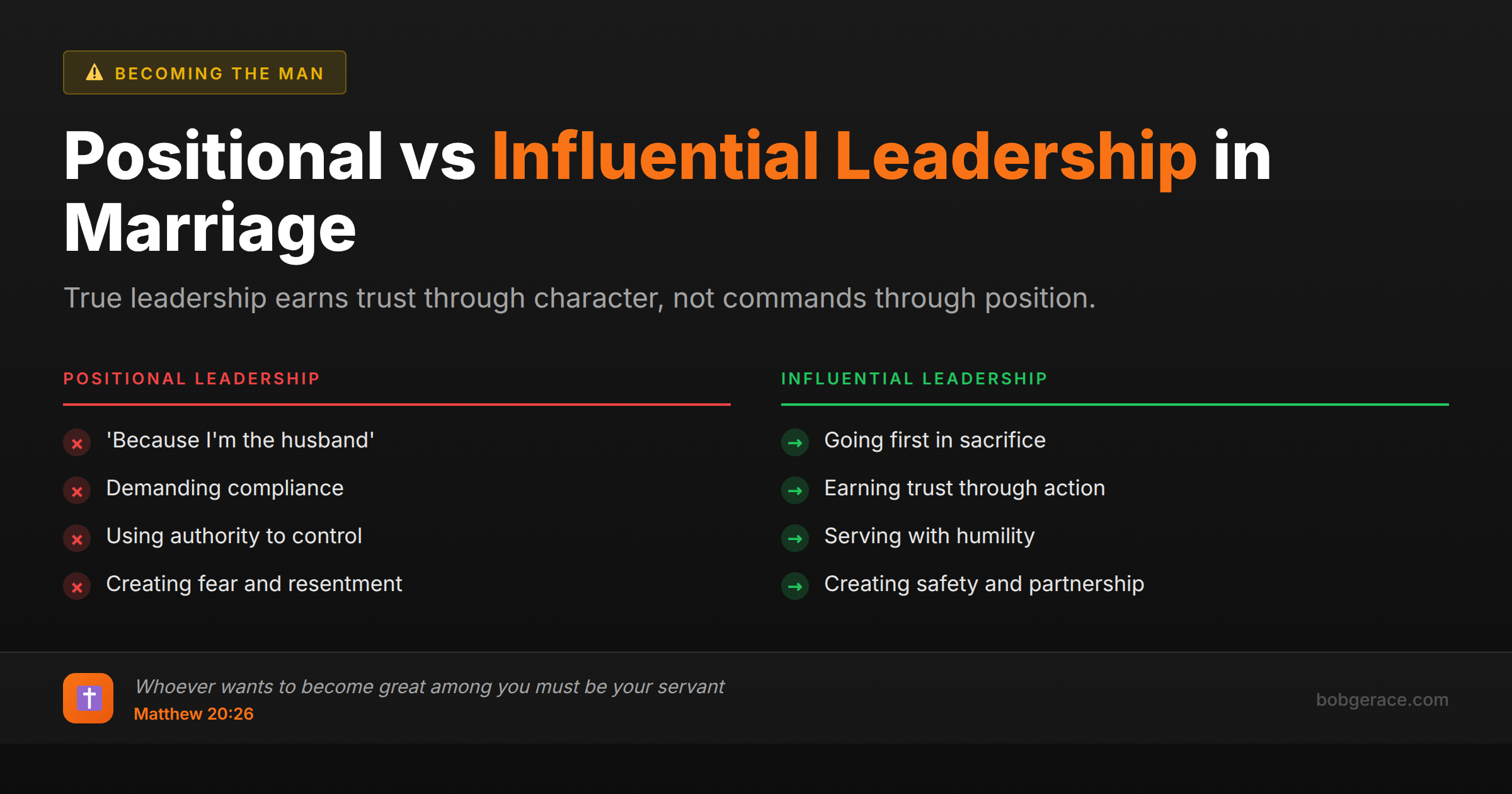 BECOMING THE MAN

Positional vs Influential Leadership in Marriage

True leadership earns trust through character, not commands through position.

POSITIONAL LEADERSHIP

'Because I'm the husband'
Demanding compliance
Using authority to control
Creating fear and resentment

INFLUENTIAL LEADERSHIP

Going first in sacrifice
Earning trust through action
Serving with humility
Creating safety and partnership

Whoever wants to become great among you must be your servant
Matthew 20:26

bobgerace.com